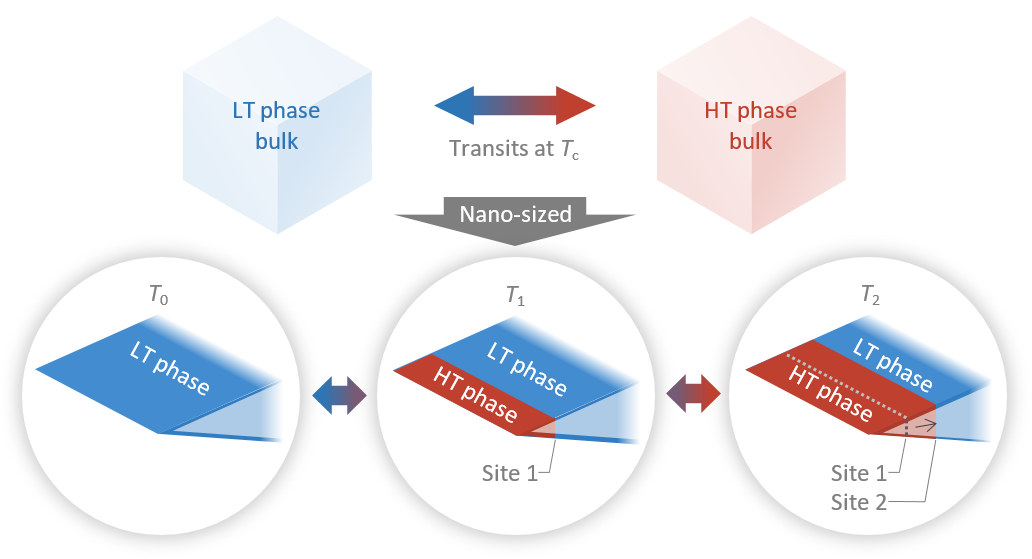 LT phase bulk

Transits at $T_c$

HT phase bulk

Nano-sized

$T_0$

LT phase

$T_1$

LT phase

HT phase

Site 1

$T_2$

LT phase

HT phase

Site 1

Site 2